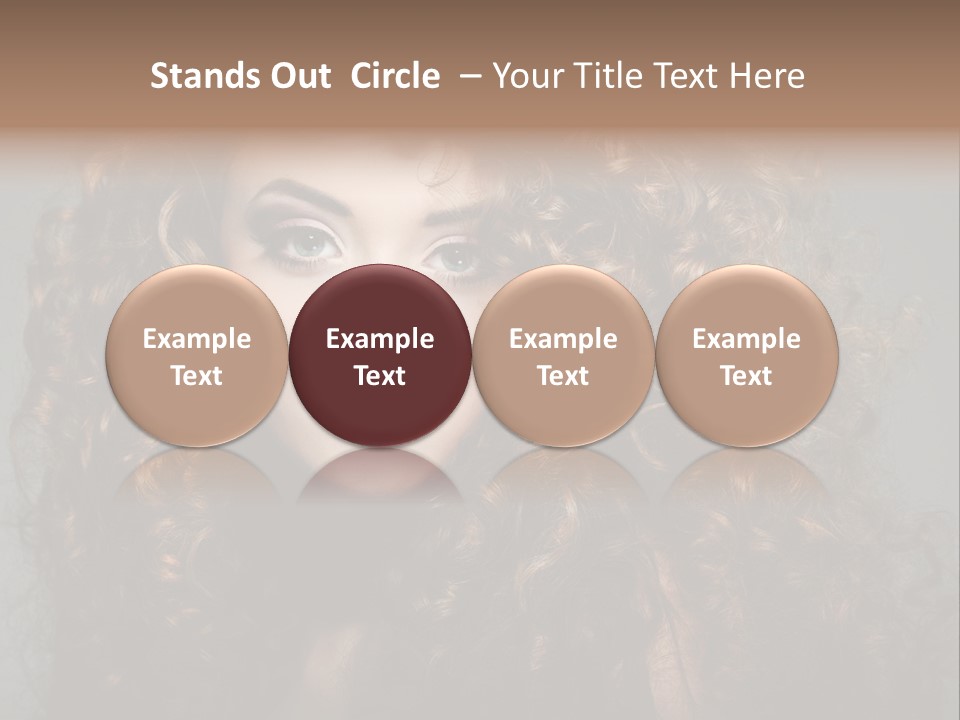 Stands Out Circle – Your Title Text Here

Example Text

Example Text

Example Text

Example Text